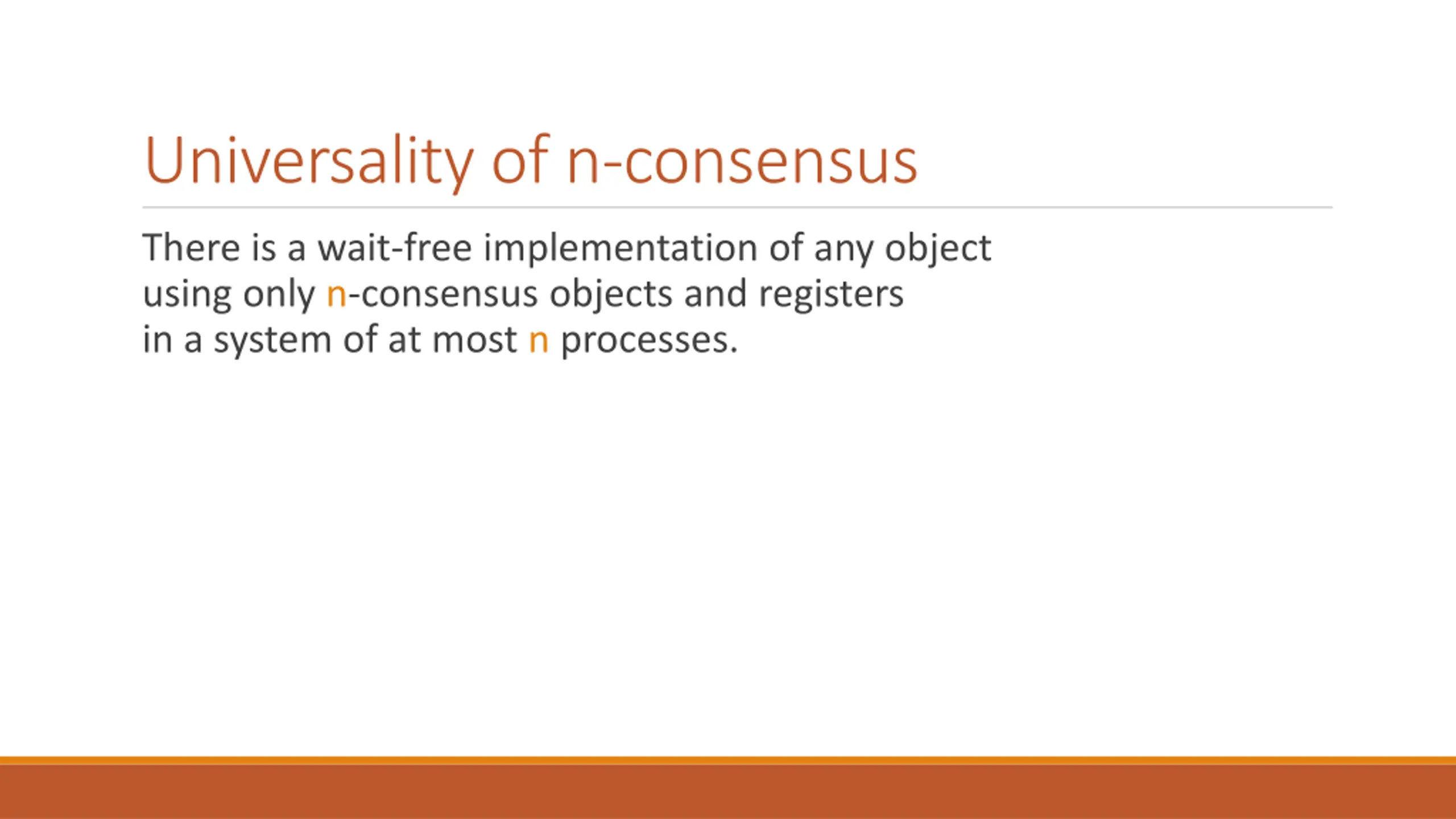 Universality of n-consensus

There is a wait-free implementation of any object using only n-consensus objects and registers in a system of at most n processes.